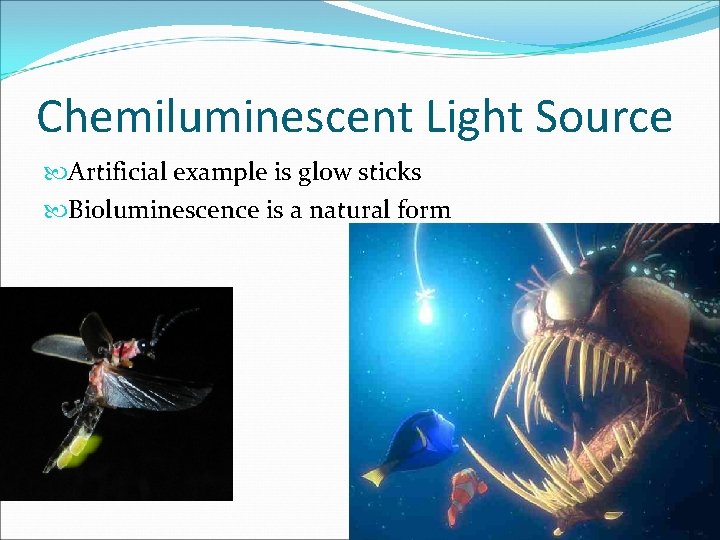 Chemiluminescent Light Source

Artificial example is glow sticks

Bioluminescence is a natural form